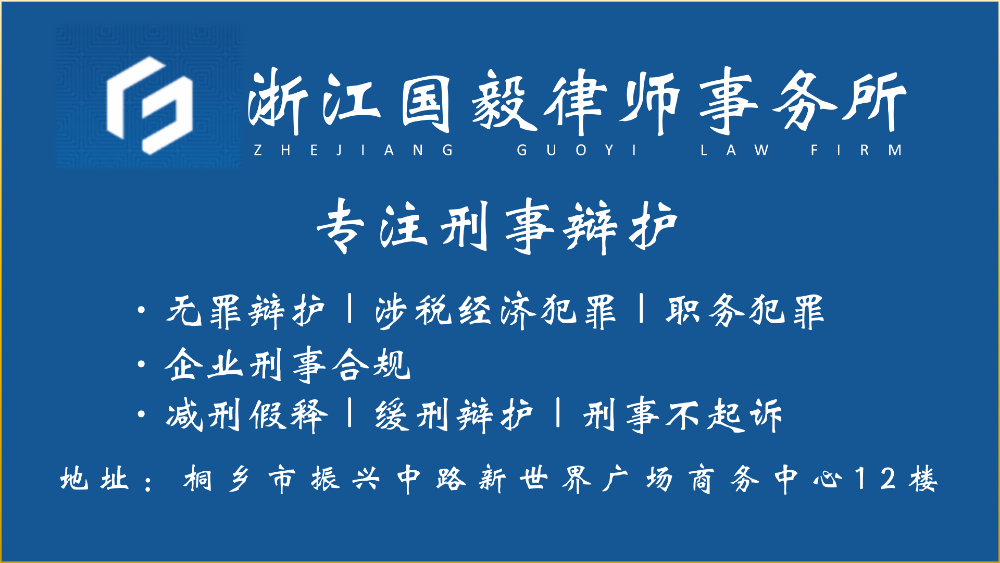 浙江国毅律师事务所
ZHEJIANG GUOYI LAW FIRM

专注刑事辩护

· 无罪辩护 | 涉税经济犯罪 | 职务犯罪
· 企业刑事合规
· 减刑假释 | 缓刑辩护 | 刑事不起诉

地址：桐乡市振兴中路新世界广场商务中心12楼